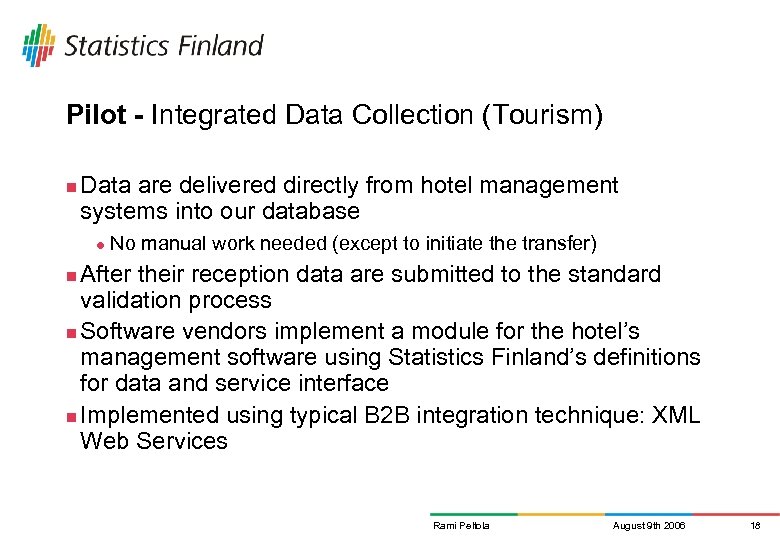 Statistics Finland

Pilot - Integrated Data Collection (Tourism)

Data are delivered directly from hotel management systems into our database

No manual work needed (except to initiate the transfer)

After their reception data are submitted to the standard validation process

Software vendors implement a module for the hotel's management software using Statistics Finland's definitions for data and service interface

Implemented using typical B2B integration technique: XML Web Services

Rami Peltola August 9th 2006 18